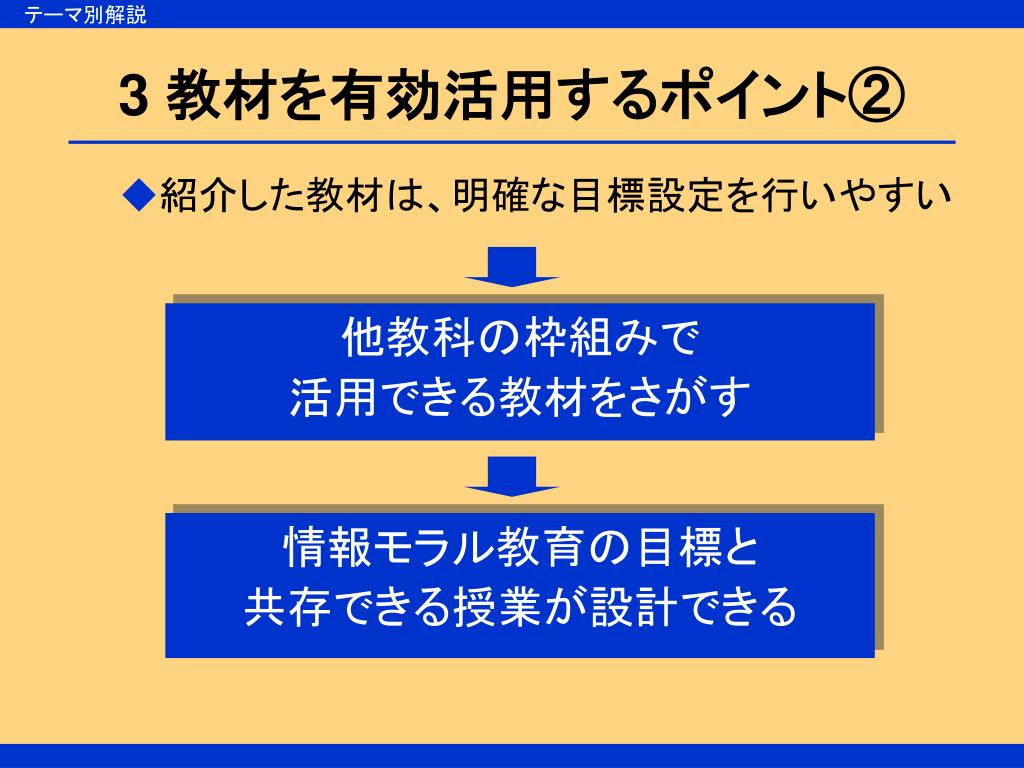 テーマ別解説

3 教材を有効活用するポイント②

◆紹介した教材は、明確な目標設定を行いやすい

他教科の枠組みで
活用できる教材をさがす

情報モラル教育の目標と
共存できる授業が設計できる